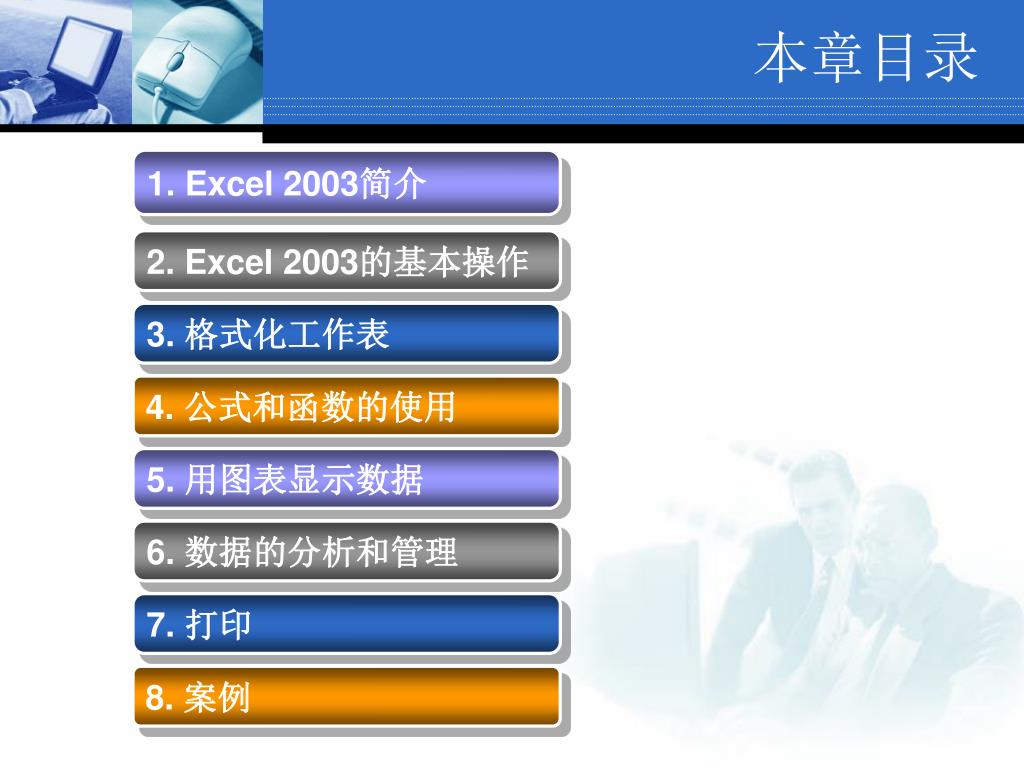 本章目录

1. Excel 2003简介

2. Excel 2003的基本操作

3. 格式化工作表

4. 公式和函数的使用

5. 用图表显示数据

6. 数据的分析和管理

7. 打印

8. 案例